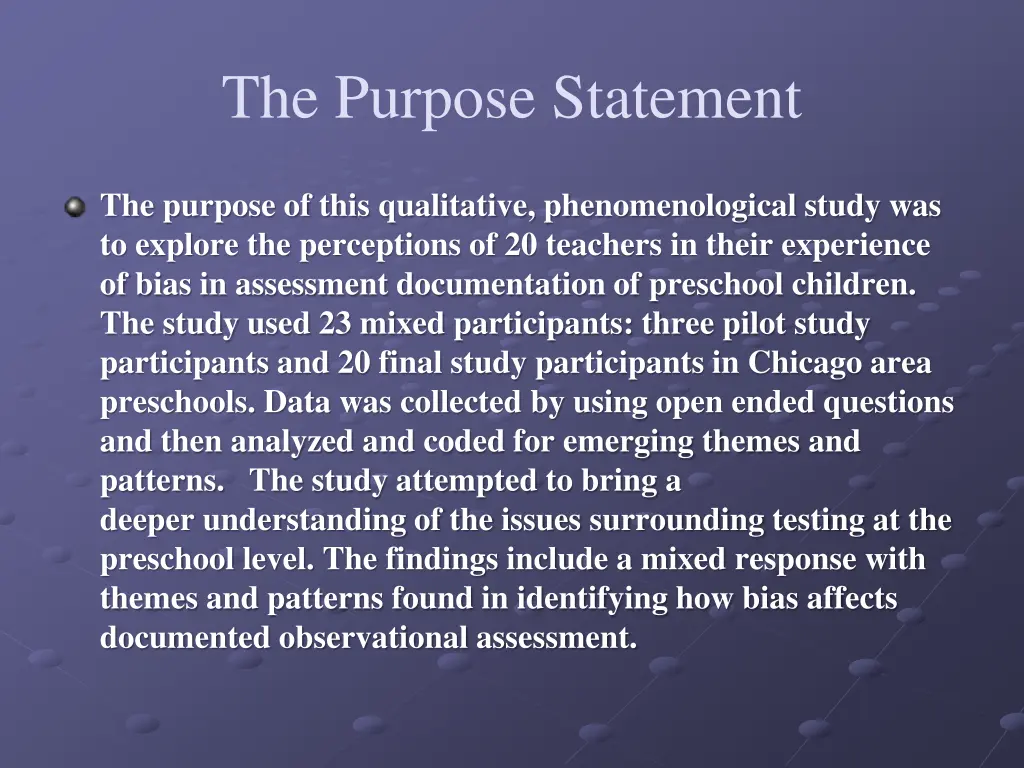 The Purpose Statement

The purpose of this qualitative, phenomenological study was to explore the perceptions of 20 teachers in their experience of bias in assessment documentation of preschool children. The study used 23 mixed participants: three pilot study participants and 20 final study participants in Chicago area preschools. Data was collected by using open ended questions and then analyzed and coded for emerging themes and patterns. The study attempted to bring a deeper understanding of the issues surrounding testing at the preschool level. The findings include a mixed response with themes and patterns found in identifying how bias affects documented observational assessment.